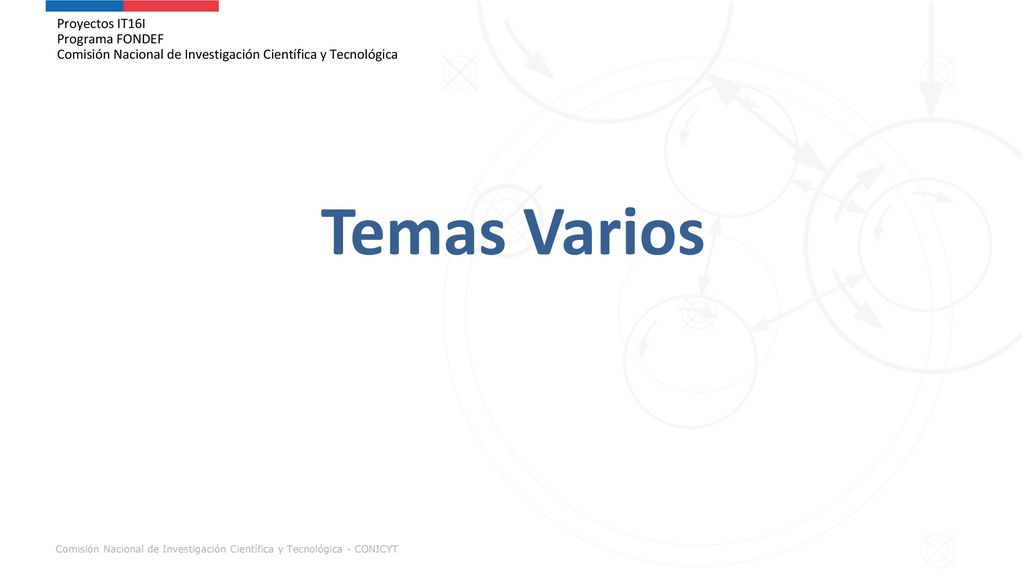 Proyectos IT16I
Programa FONDEF
Comisión Nacional de Investigación Científica y Tecnológica

Temas Varios

Comisión Nacional de Investigación Científica y Tecnológica - CONICYT